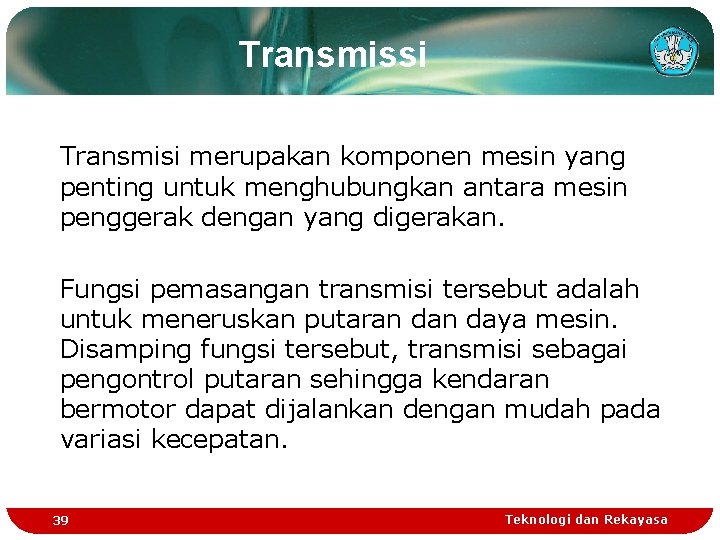 Transmissi

Transmisi merupakan komponen mesin yang penting untuk menghubungkan antara mesin penggerak dengan yang digerakan.

Fungsi pemasangan transmisi tersebut adalah untuk meneruskan putaran dan daya mesin. Disamping fungsi tersebut, transmisi sebagai pengontrol putaran sehingga kendaran bermotor dapat dijalankan dengan mudah pada variasi kecepatan.

39

Teknologi dan Rekayasa